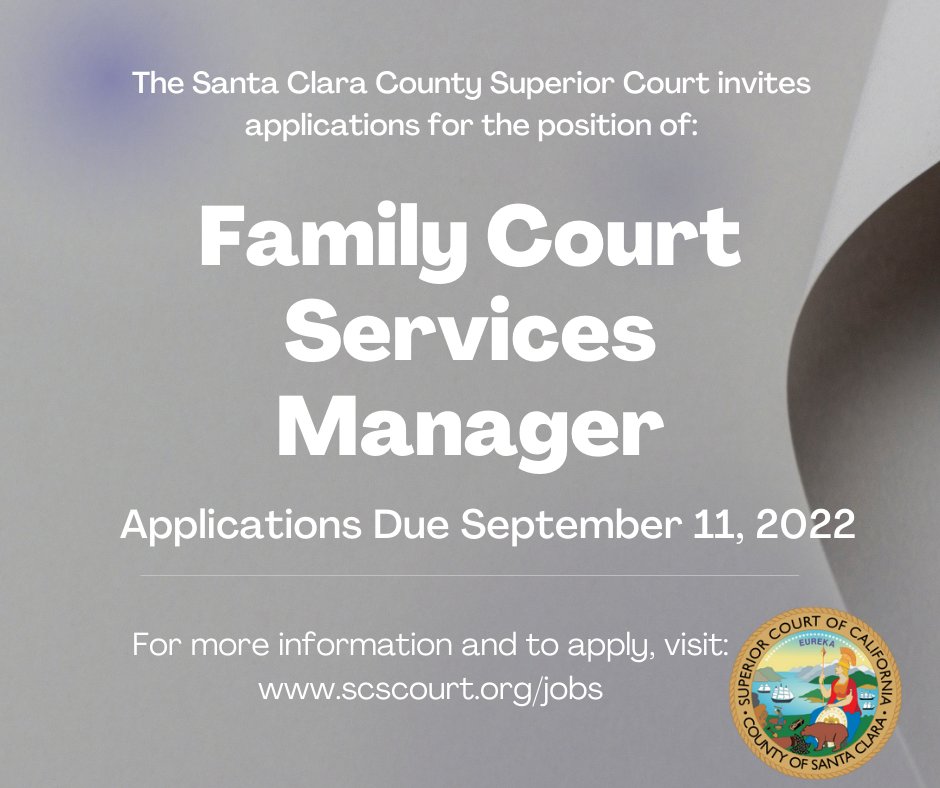 The Santa Clara County Superior Court invites applications for the position of:

Family Court Services Manager

Applications Due September 11, 2022

For more information and to apply, visit:
www.scscourt.org/jobs

SUPERIOR COURT OF CALIFORNIA
EUREKA
COUNTY OF SANTA CLARA